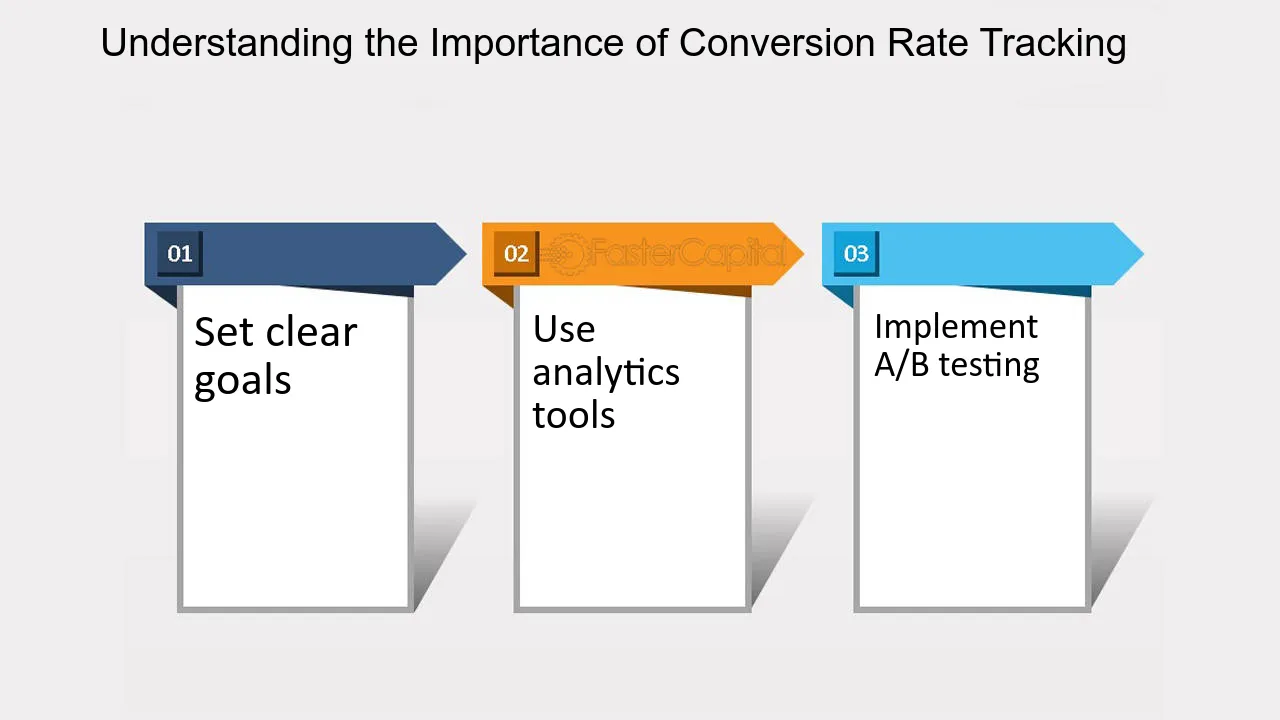 Understanding the Importance of Conversion Rate Tracking

01

Set clear goals

02

Use analytics tools

03

Implement A/B testing

FasterCapital